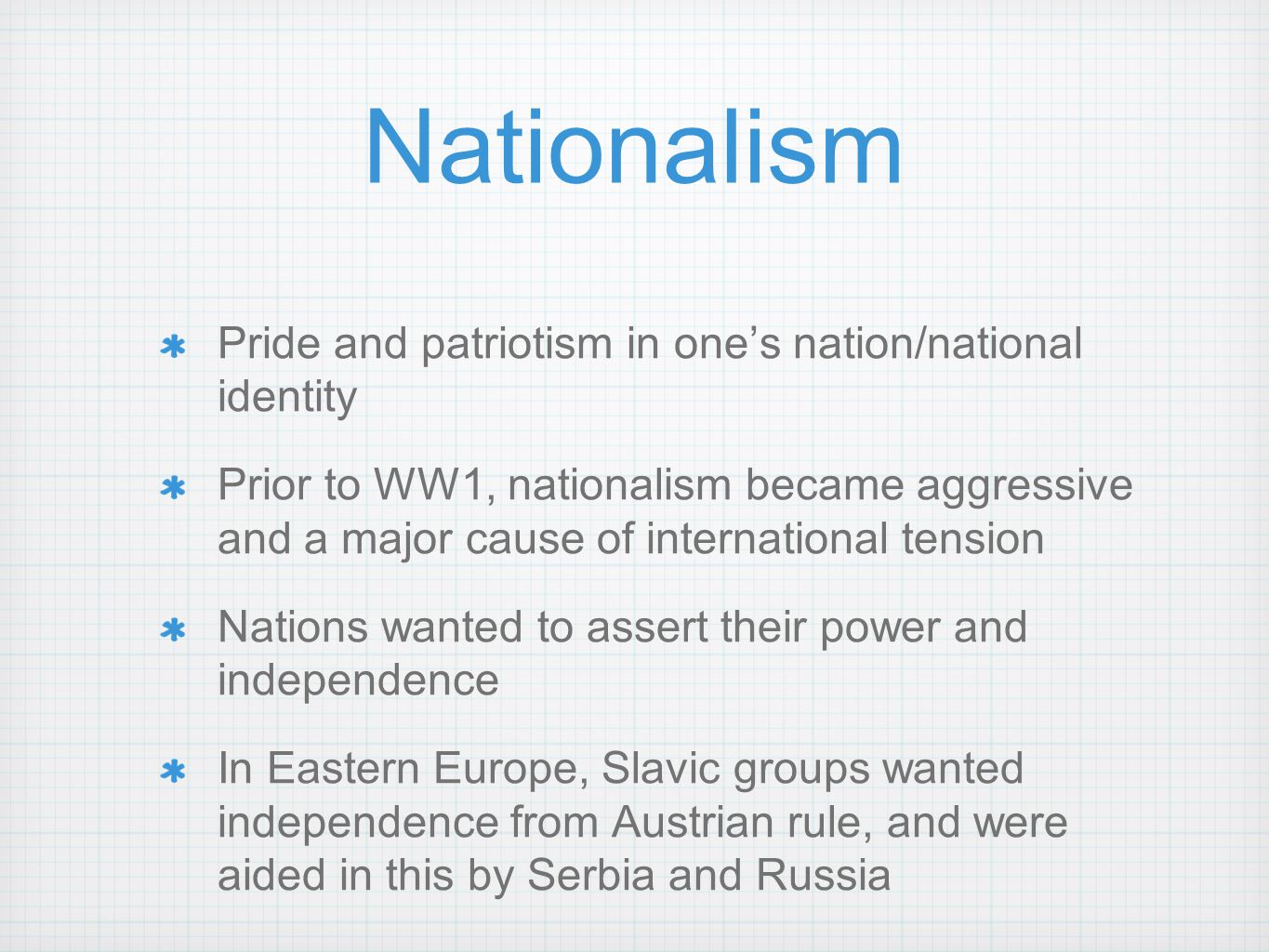 Nationalism

* Pride and patriotism in one’s nation/national identity

* Prior to WW1, nationalism became aggressive and a major cause of international tension

* Nations wanted to assert their power and independence

* In Eastern Europe, Slavic groups wanted independence from Austrian rule, and were aided in this by Serbia and Russia